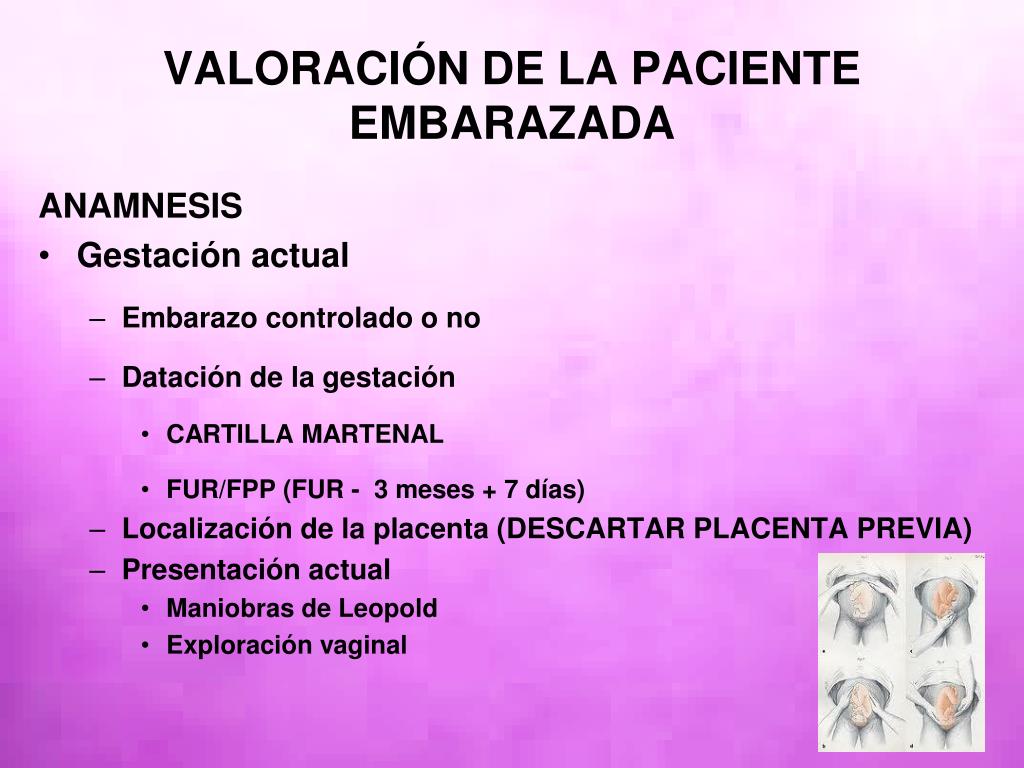 VALORACIÓN DE LA PACIENTE EMBARAZADA

ANAMNESIS

• Gestación actual

– Embarazo controlado o no

– Datación de la gestación

• CARTILLA MARTENAL

• FUR/FPP (FUR - 3 meses + 7 días)

– Localización de la placenta (DESCARTAR PLACENTA PREVIA)

– Presentación actual

• Maniobras de Leopold

• Exploración vaginal